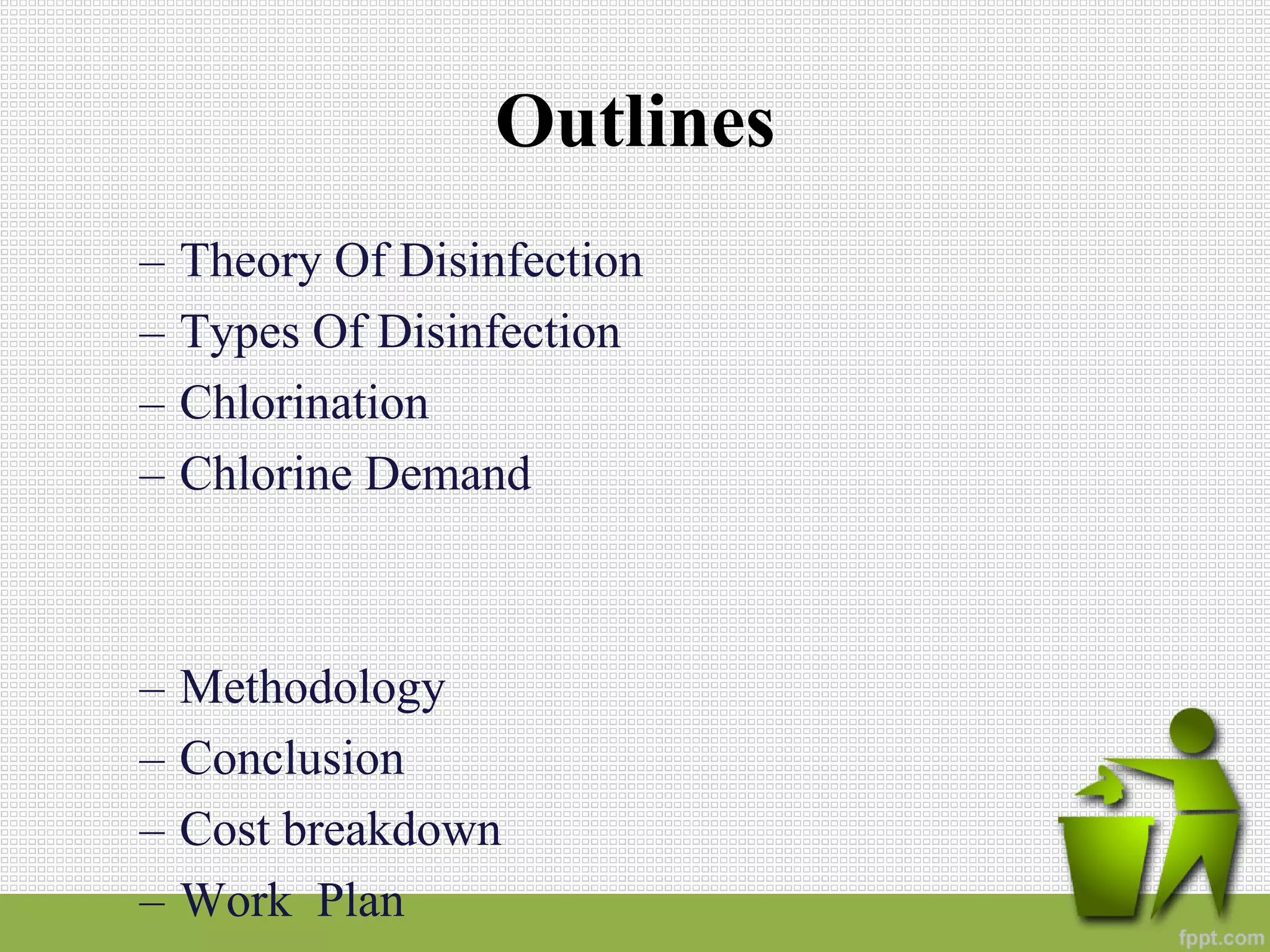 Outlines

– Theory Of Disinfection
– Types Of Disinfection
– Chlorination
– Chlorine Demand

– Methodology
– Conclusion
– Cost breakdown
– Work Plan

fppt.com